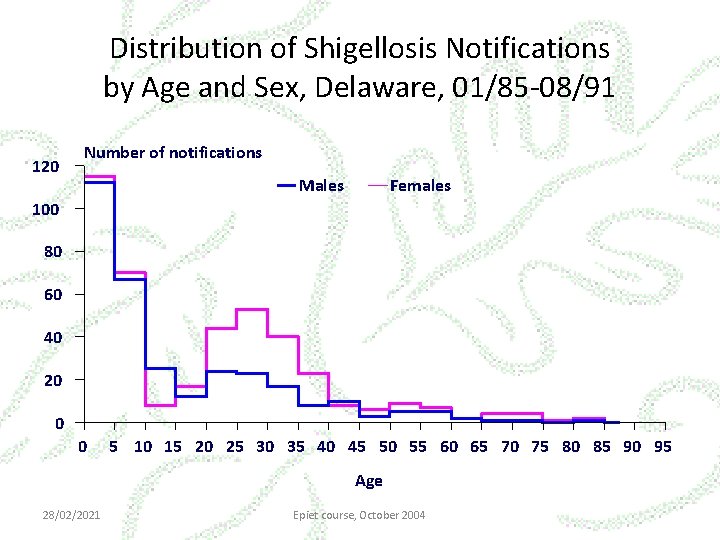 Distribution of Shigellosis Notifications by Age and Sex, Delaware, 01/85-08/91

Number of notifications

Males
Females

120
100
80
60
40
20
0

0 5 10 15 20 25 30 35 40 45 50 55 60 65 70 75 80 85 90 95

Age

28/02/2021

Epiet course, October 2004